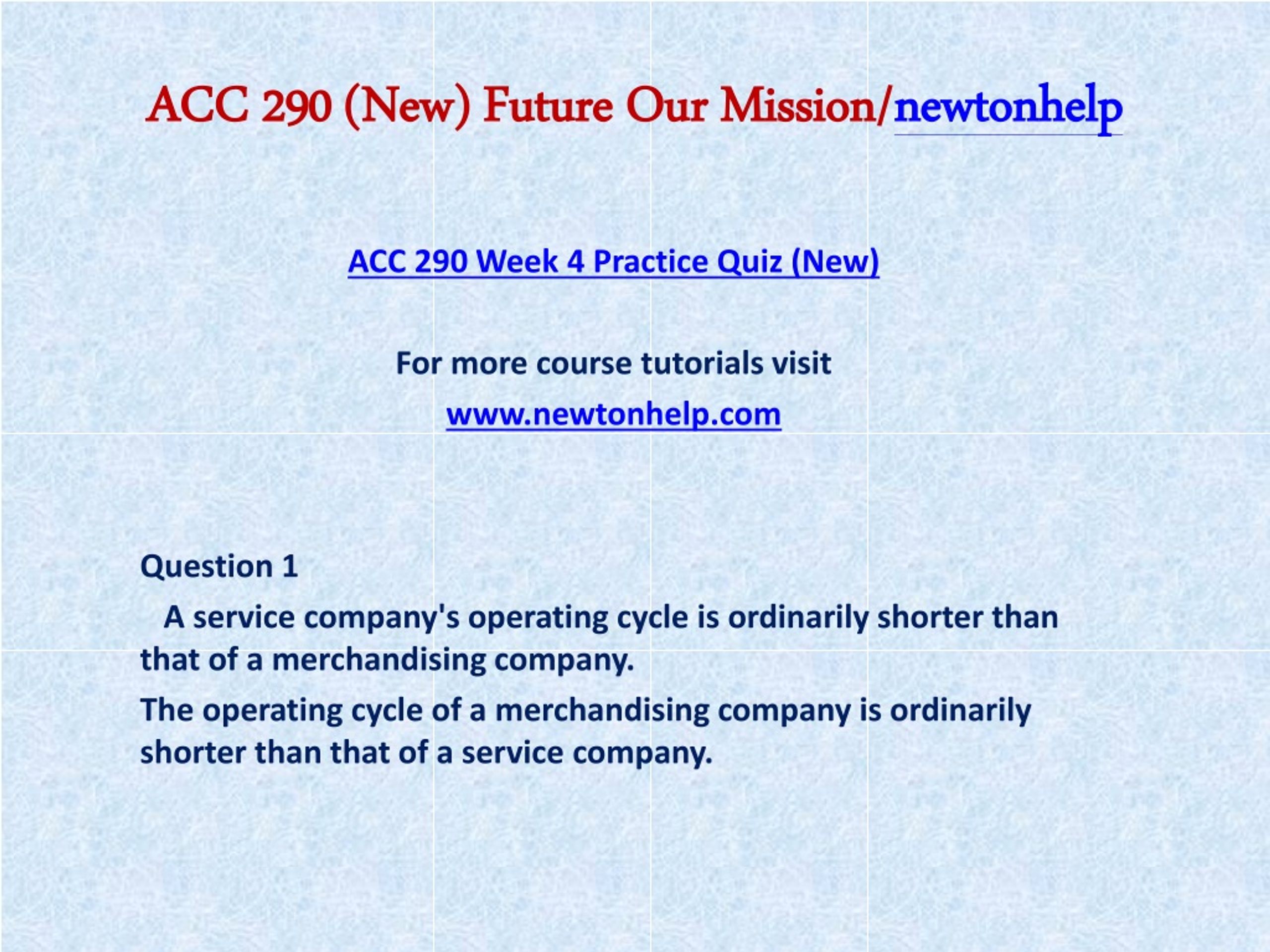 ACC 290 (New) Future Our Mission/newtonhelp

ACC 290 Week 4 Practice Quiz (New)

For more course tutorials visit

www.newtonhelp.com

Question 1

A service company's operating cycle is ordinarily shorter than that of a merchandising company.

The operating cycle of a merchandising company is ordinarily shorter than that of a service company.